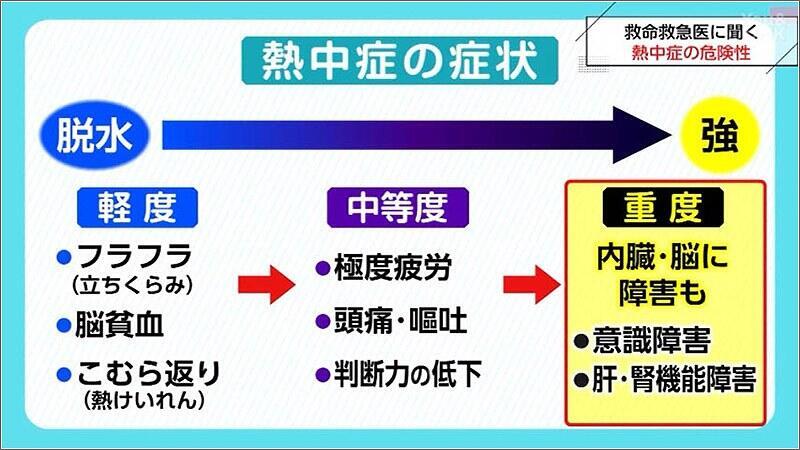 救命救急医に聞く
熱中症の危険性

熱中症の症状

脱水

強

軽度
●フラフラ
(立ちくらみ)
●脳貧血
●こむら返り
(熱けいれん)

中等度
●極度疲労
●頭痛・嘔吐
●判断力の低下

重度
内臓・脳に障害も
●意識障害
●肝・腎機能障害